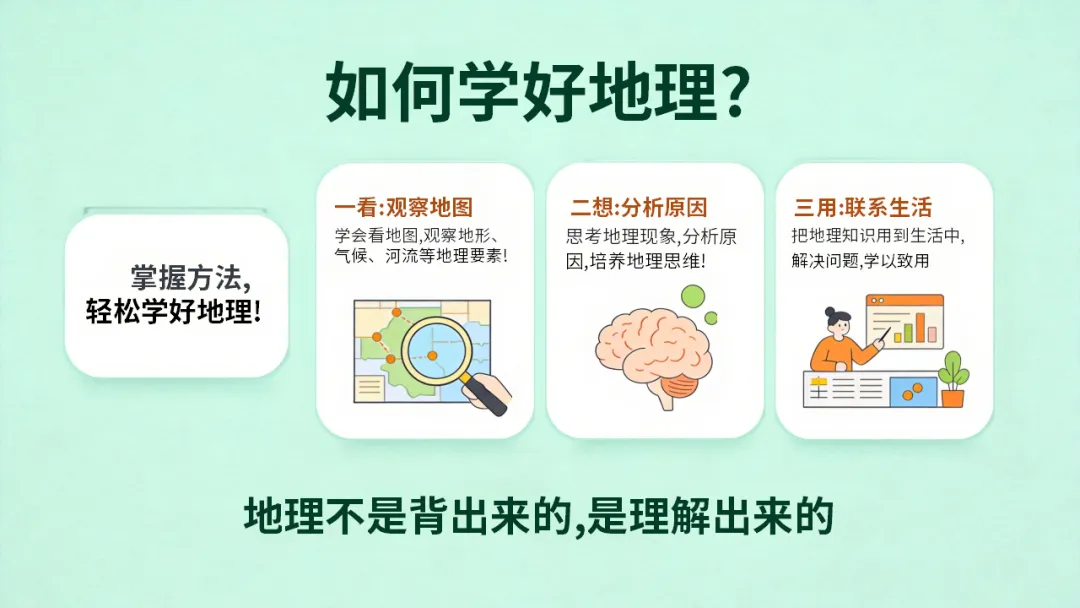 如何学好地理?

掌握方法,
轻松学好地理!

一看:观察地图
学会看地图,观察地形、气候、河流等地理要素!

二想:分析原因
思考地理现象,分析原因,培养地理思维!

三用:联系生活
把地理知识用到生活中,解决问题,学以致用

地理不是背出来的,是理解出来的